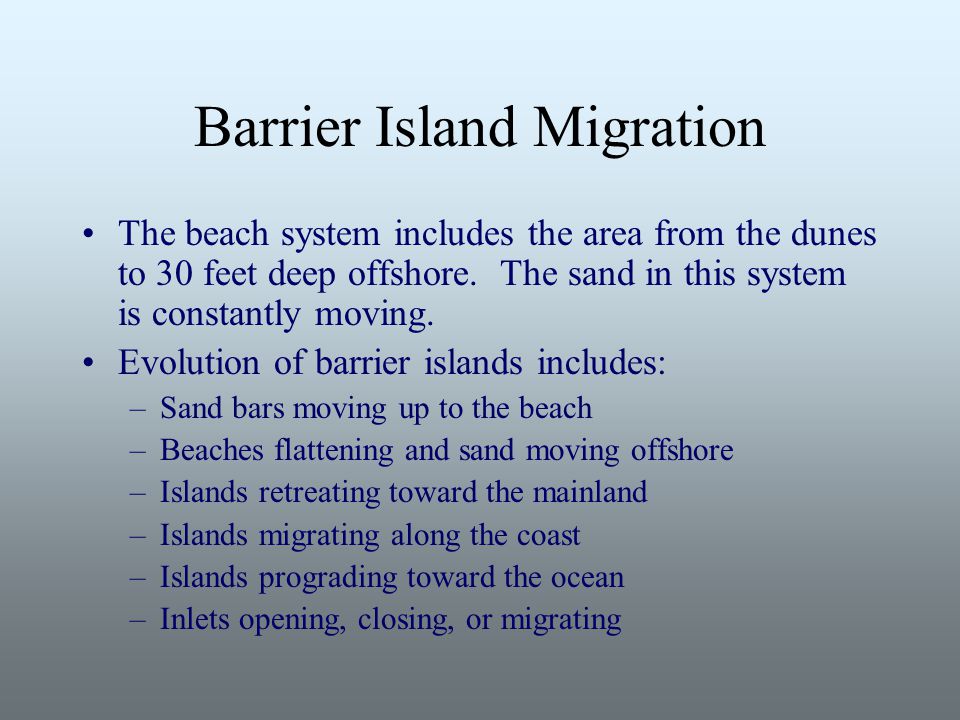 Barrier Island Migration

• The beach system includes the area from the dunes to 30 feet deep offshore. The sand in this system is constantly moving.

• Evolution of barrier islands includes:
  – Sand bars moving up to the beach
  – Beaches flattening and sand moving offshore
  – Islands retreating toward the mainland
  – Islands migrating along the coast
  – Islands prograding toward the ocean
  – Inlets opening, closing, or migrating